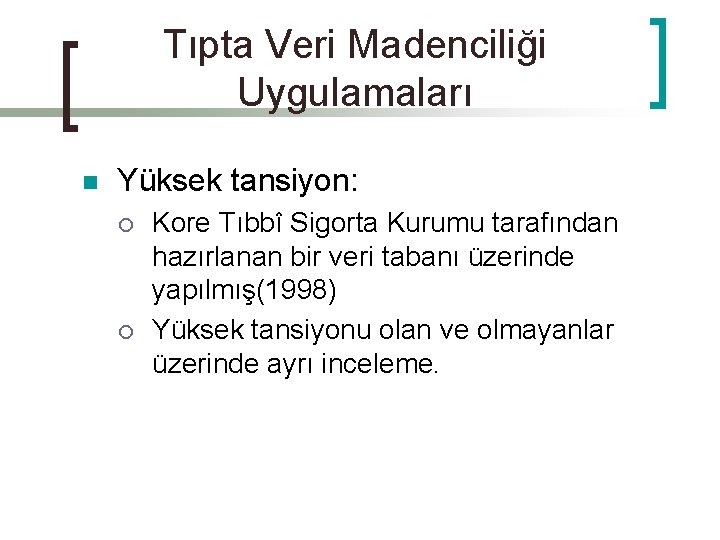 Tıpta Veri Madenciliği Uygulamaları

Yüksek tansiyon:

Kore Tıbbî Sigorta Kurumu tarafından hazırlanan bir veri tabanı üzerinde yapılmış(1998)

Yüksek tansiyonu olan ve olmayanlar üzerinde ayrı inceleme.